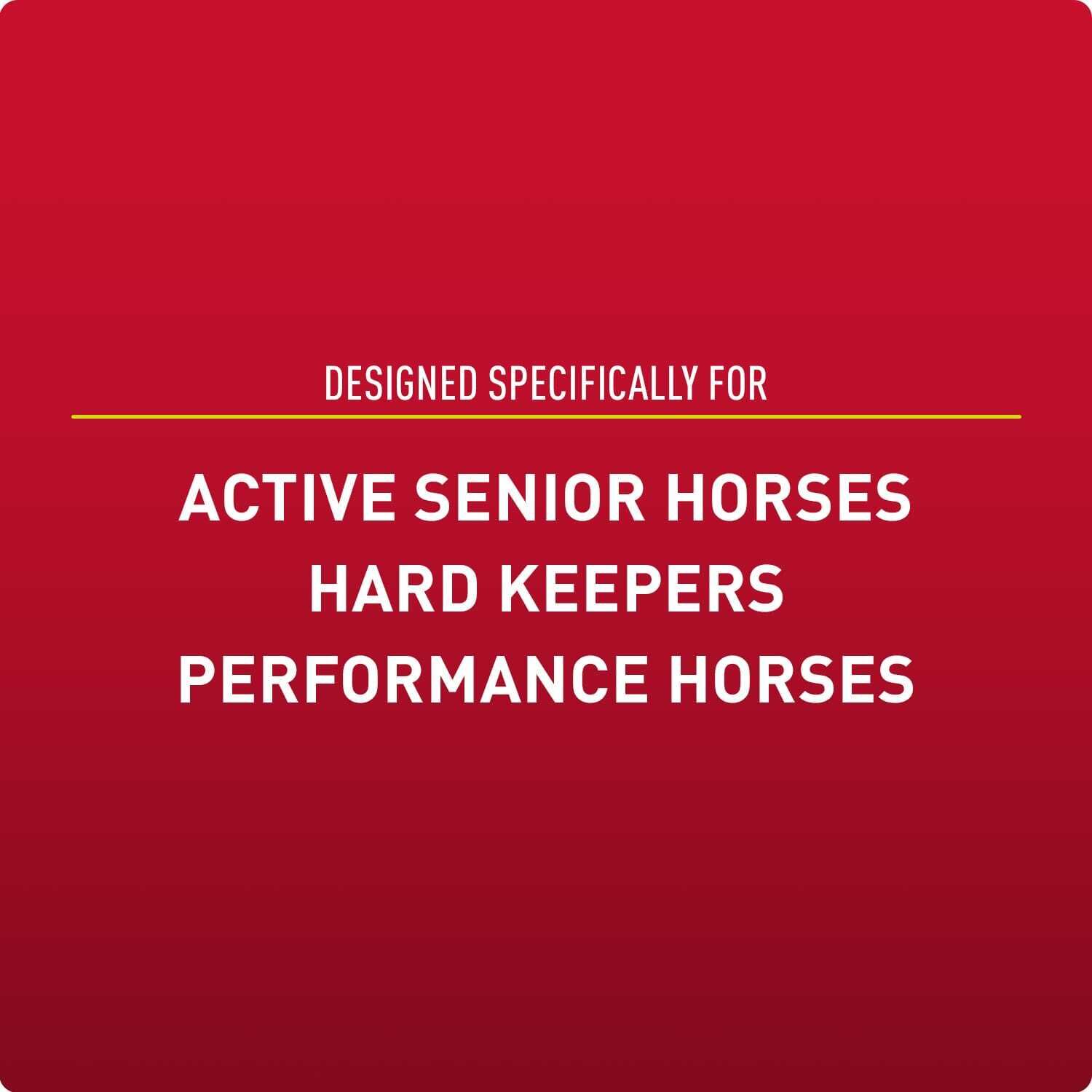 DESIGNED SPECIFICALLY FOR

ACTIVE SENIOR HORSES
HARD KEEPERS
PERFORMANCE HORSES